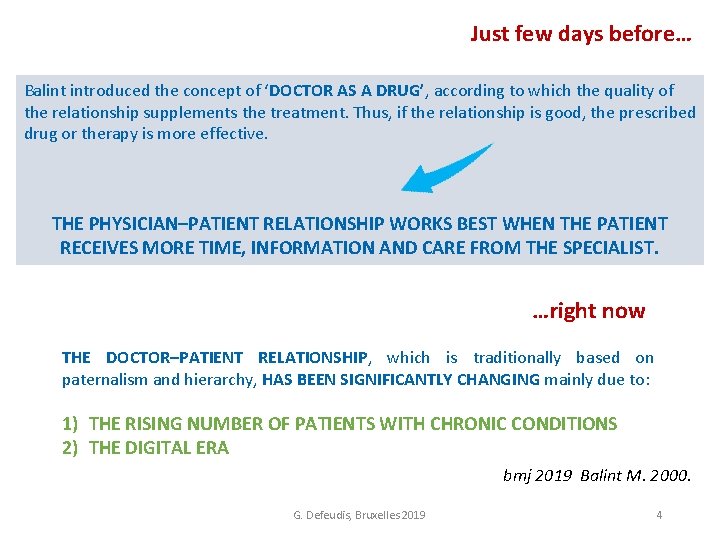 Just few days before…

Balint introduced the concept of ‘DOCTOR AS A DRUG’, according to which the quality of the relationship supplements the treatment. Thus, if the relationship is good, the prescribed drug or therapy is more effective.

THE PHYSICIAN–PATIENT RELATIONSHIP WORKS BEST WHEN THE PATIENT RECEIVES MORE TIME, INFORMATION AND CARE FROM THE SPECIALIST.

…right now

THE DOCTOR–PATIENT RELATIONSHIP, which is traditionally based on paternalism and hierarchy, HAS BEEN SIGNIFICANTLY CHANGING mainly due to:

1) THE RISING NUMBER OF PATIENTS WITH CHRONIC CONDITIONS
2) THE DIGITAL ERA

bmj 2019 Balint M. 2000.

G. Defeudis, Bruxelles 2019

4